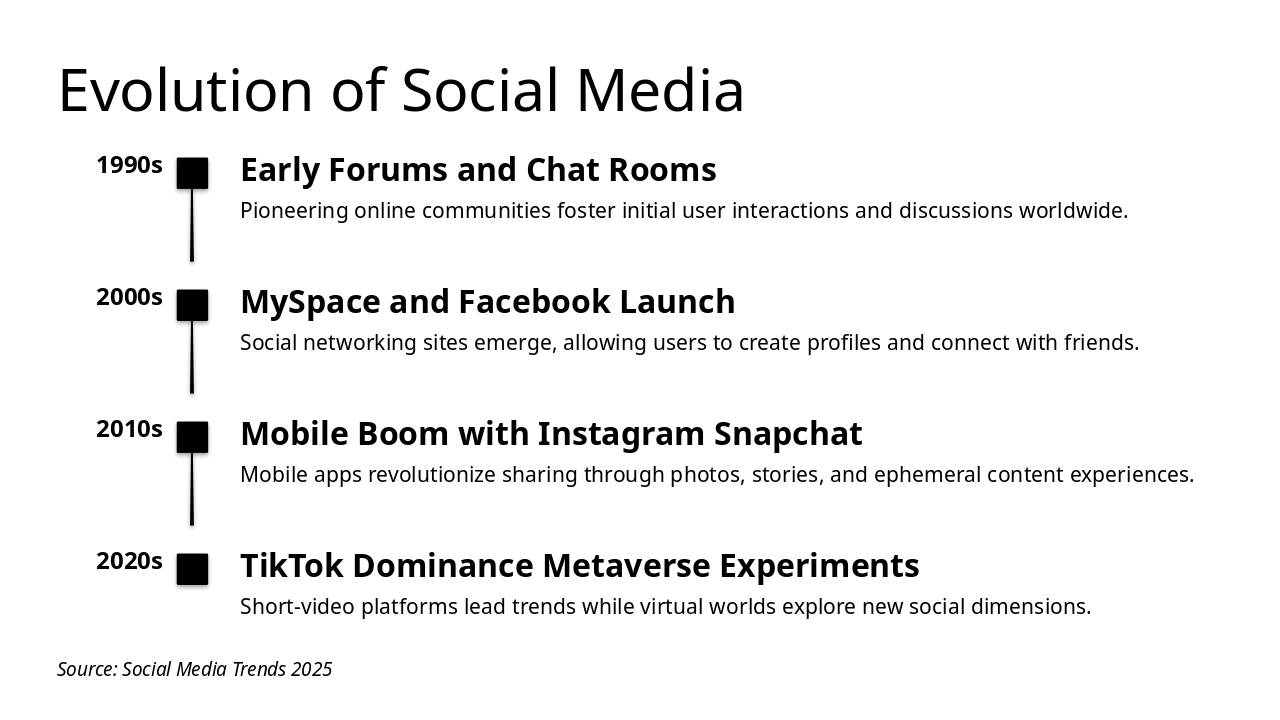 Evolution of Social Media

1990s

Early Forums and Chat Rooms

Pioneering online communities foster initial user interactions and discussions worldwide.

2000s

MySpace and Facebook Launch

Social networking sites emerge, allowing users to create profiles and connect with friends.

2010s

Mobile Boom with Instagram Snapchat

Mobile apps revolutionize sharing through photos, stories, and ephemeral content experiences.

2020s

TikTok Dominance Metaverse Experiments

Short-video platforms lead trends while virtual worlds explore new social dimensions.

Source: Social Media Trends 2025